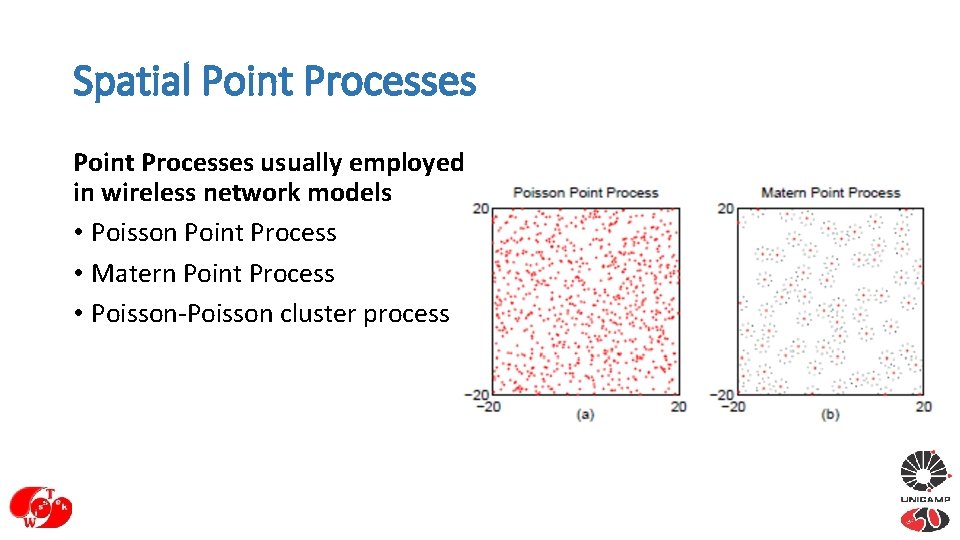 Spatial Point Processes

Point Processes usually employed in wireless network models

• Poisson Point Process
• Matern Point Process
• Poisson-Poisson cluster process

Poisson Point Process

20

−20
−20 20
(a)

Matern Point Process

20

−20
−20 20
(b)

UNICAMP
50